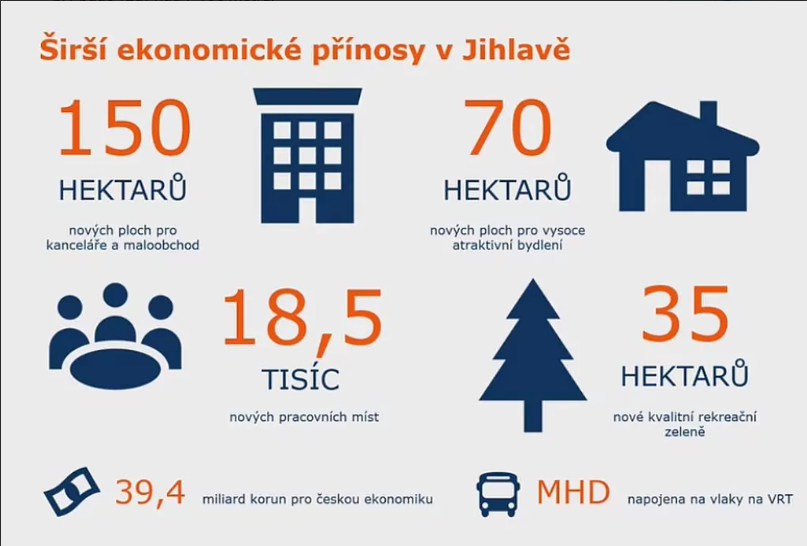 Širší ekonomické přínosy v Jihlavě

150

HEKTARŮ

nových ploch pro kanceláře a maloobchod

70

HEKTARŮ

nových ploch pro vysoce atraktivní bydlení

18,5

TISÍC

nových pracovních míst

35

HEKTARŮ

nové kvalitní rekreační zeleně

39,4 miliard korun pro českou ekonomiku

MHD napojena na vlaky na VRT